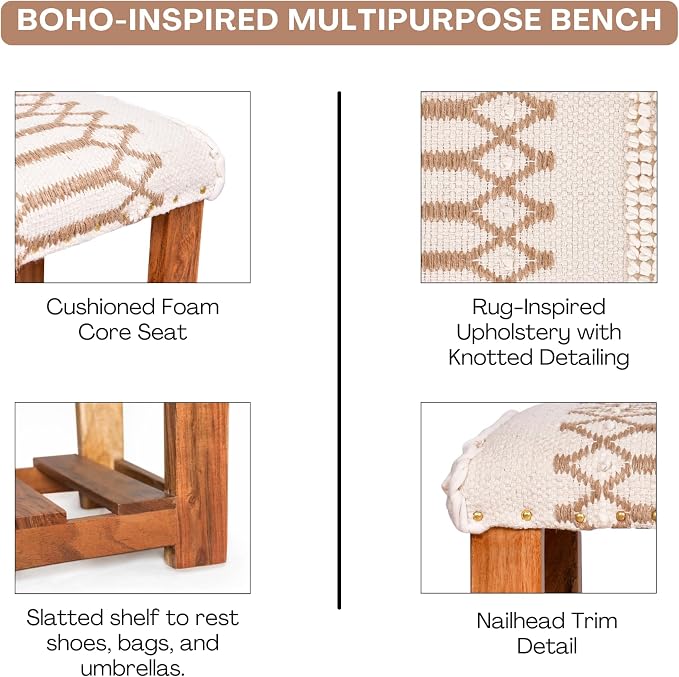 BOHO-INSPIRED MULTIPURPOSE BENCH

Cushioned Foam Core Seat

Slatted shelf to rest shoes, bags, and umbrellas.

Rug-Inspired Upholstery with Knotted Detailing

Nailhead Trim Detail